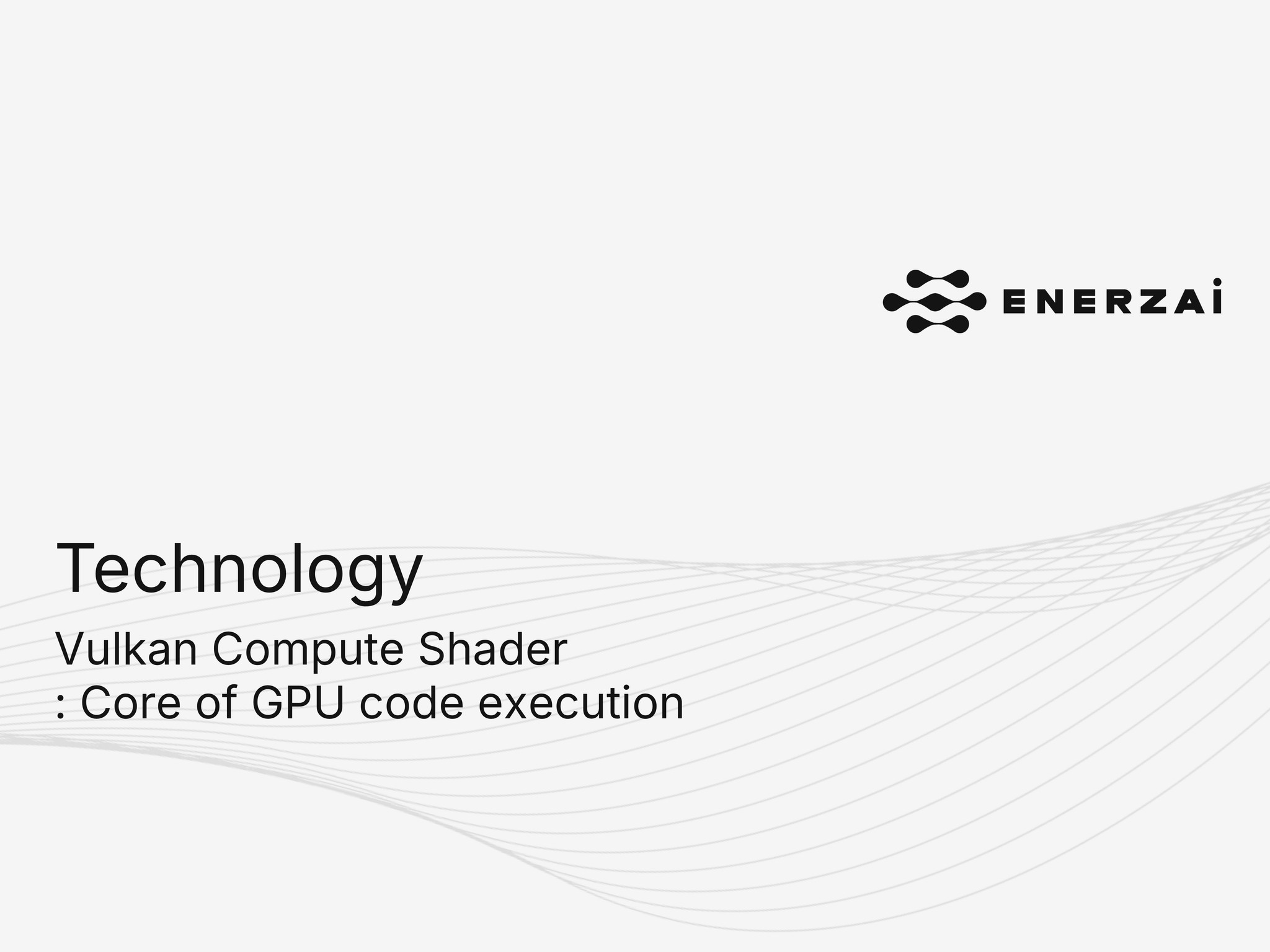 ENERZAi

Technology

Vulkan Compute Shader
: Core of GPU code execution